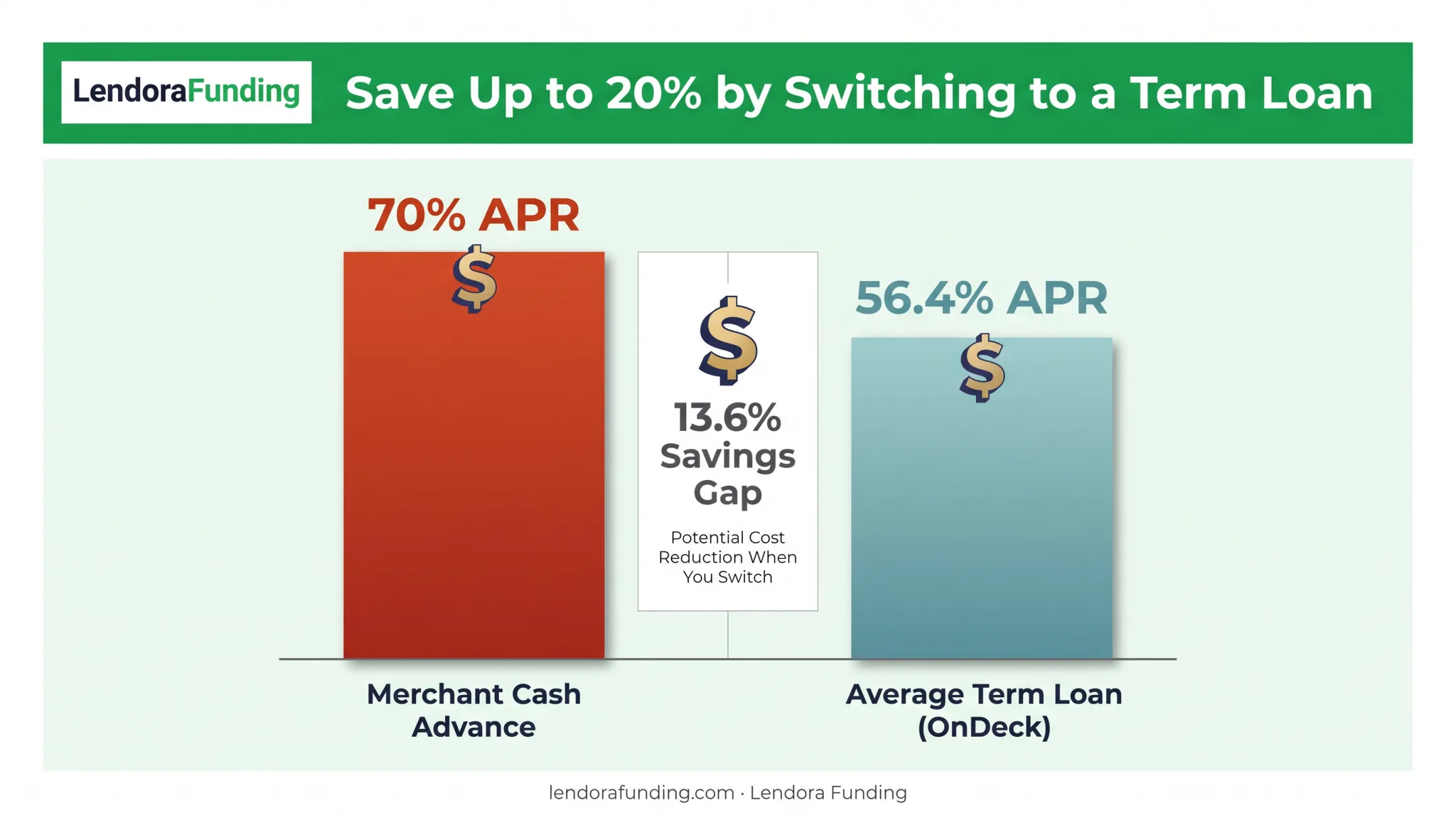 LendoraFunding

Save Up to 20% by Switching to a Term Loan

70% APR

$

$

13.6% Savings Gap

Potential Cost Reduction When You Switch

56.4% APR

$

Merchant Cash Advance

Average Term Loan (OnDeck)

lendorafunding.com · Lendora Funding